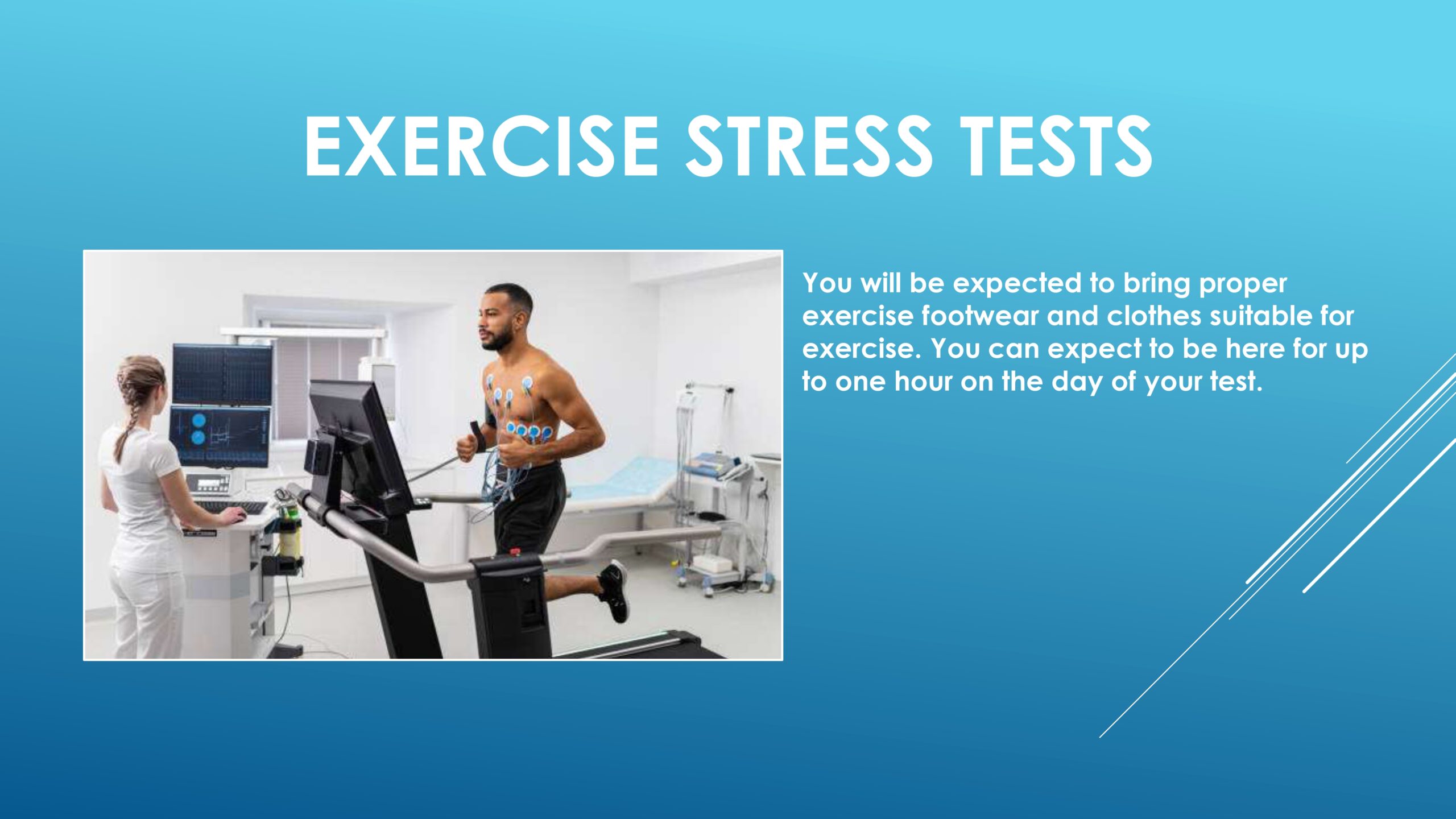 EXERCISE STRESS TESTS

You will be expected to bring proper exercise footwear and clothes suitable for exercise. You can expect to be here for up to one hour on the day of your test.